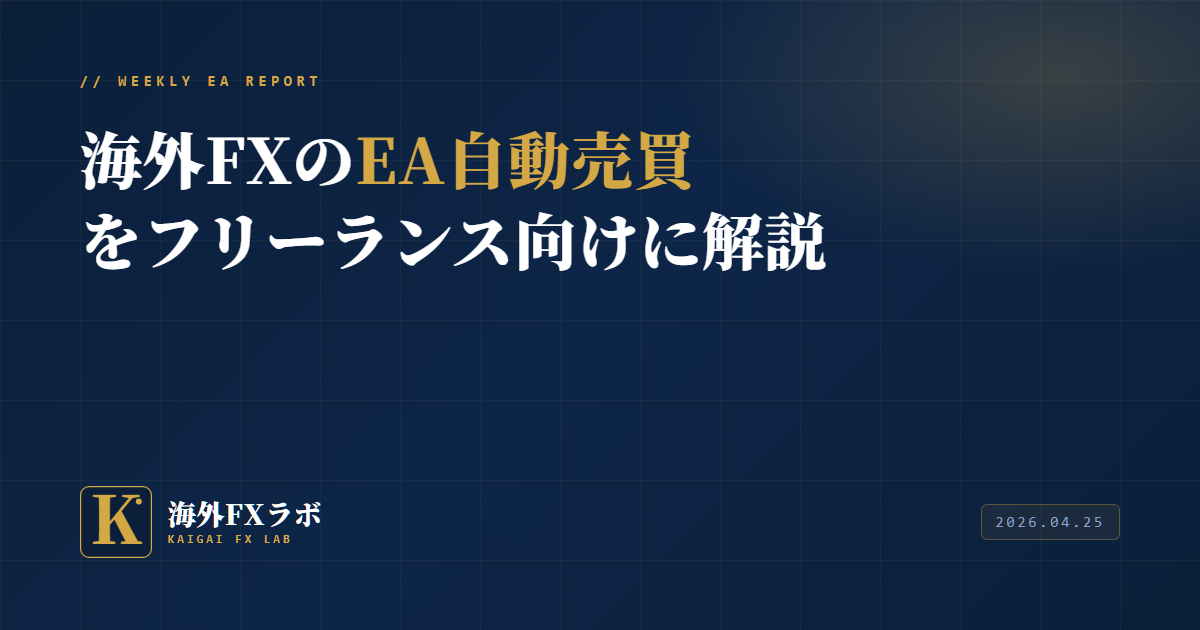 // WEEKLY EA REPORT

海外FXのEA自動売買をフリーランス向けに解説

K

海外FXラボ
KAIGAI FX LAB

2026.04.25